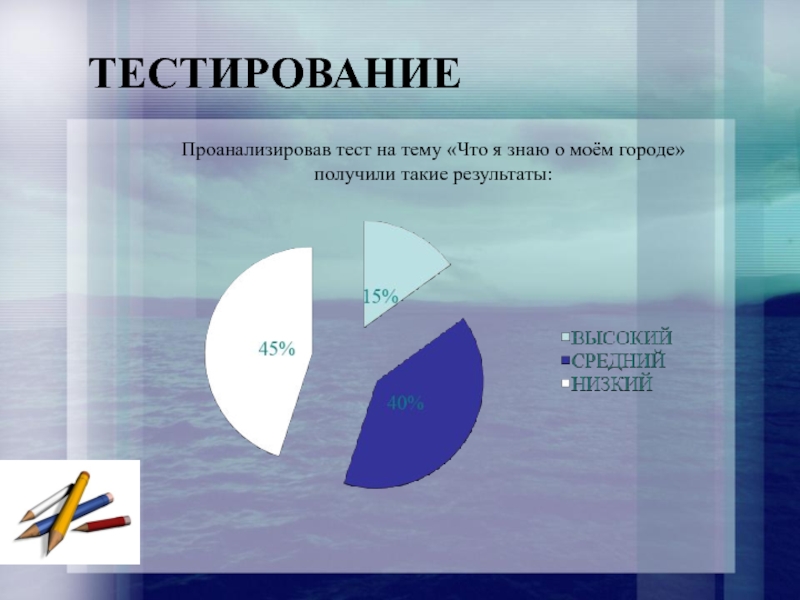 ТЕСТИРОВАНИЕ

Проанализировав тест на тему «Что я знаю о моём городе» получили такие результаты:

15%
45%
40%

ВЫСОКИЙ
СРЕДНИЙ
НИЗКИЙ